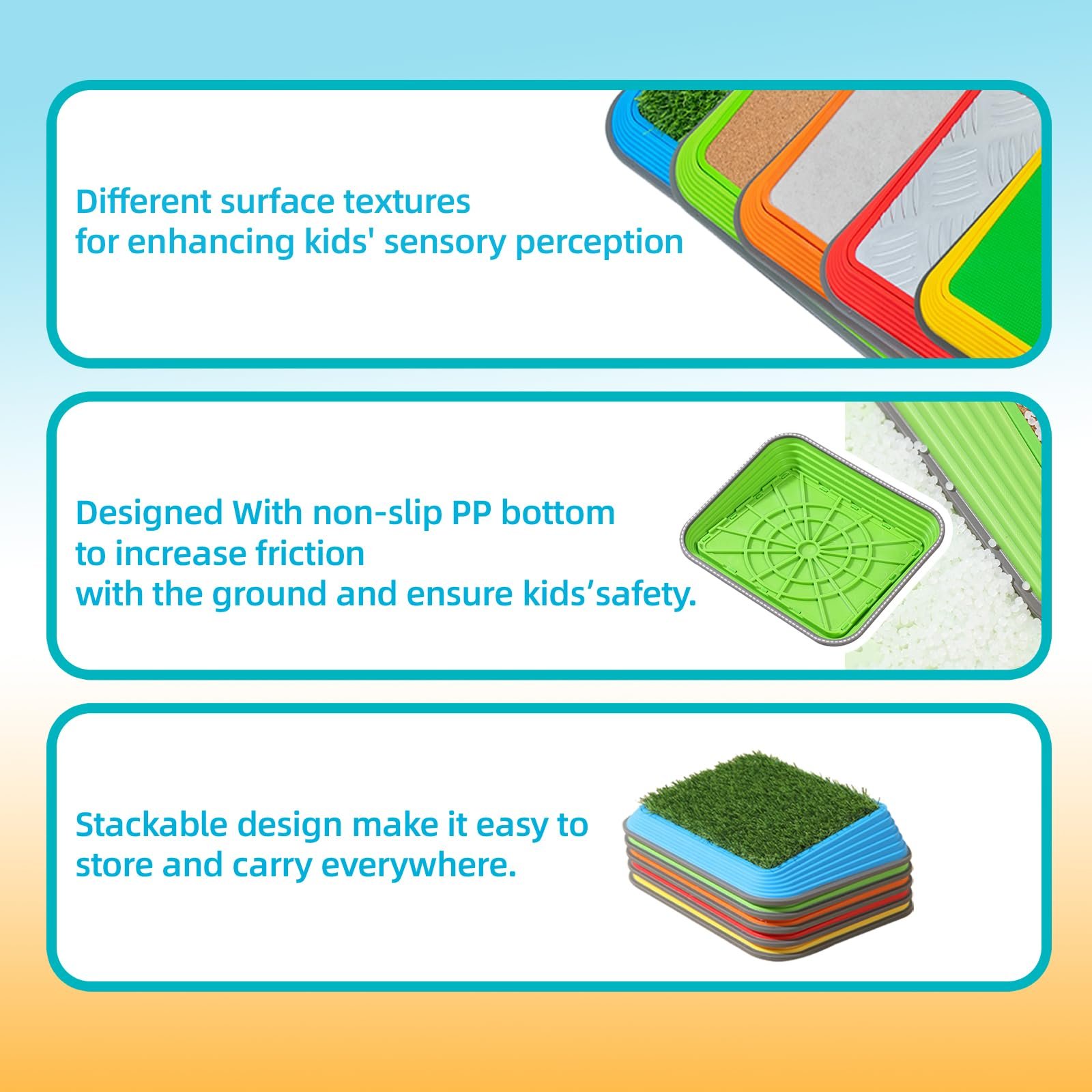 Different surface textures
for enhancing kids' sensory perception

Designed With non-slip PP bottom
to increase friction
with the ground and ensure kids’safety.

Stackable design make it easy to
store and carry everywhere.